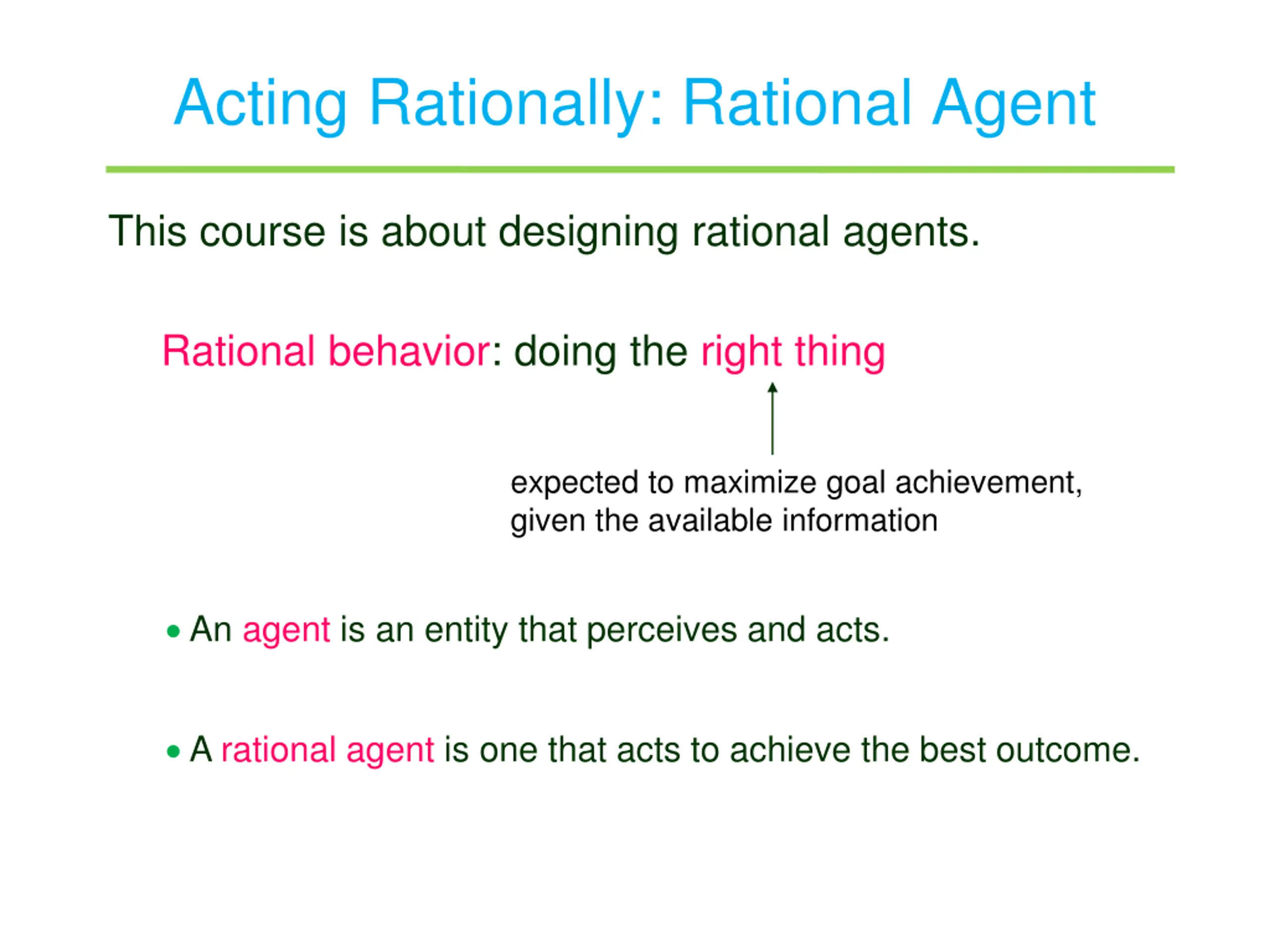 Acting Rationally: Rational Agent

This course is about designing rational agents.

Rational behavior: doing the right thing

expected to maximize goal achievement, given the available information

• An agent is an entity that perceives and acts.

• A rational agent is one that acts to achieve the best outcome.